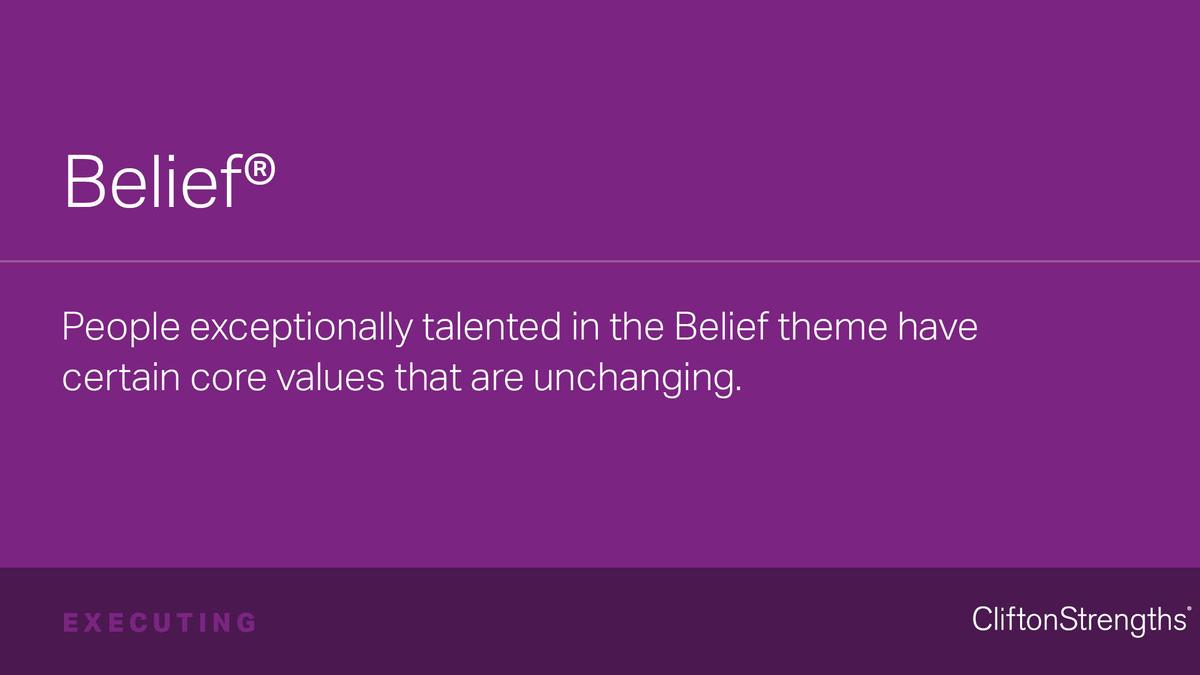 Belief®

People exceptionally talented in the Belief theme have certain core values that are unchanging.

EXECUTING

CliftonStrengths®